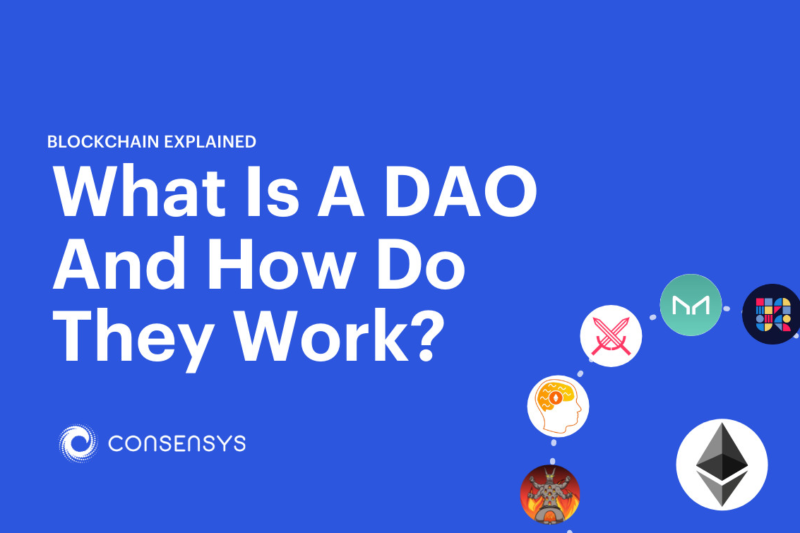 BLOCKCHAIN EXPLAINED

What Is A DAO And How Do They Work?

CONSENSYS